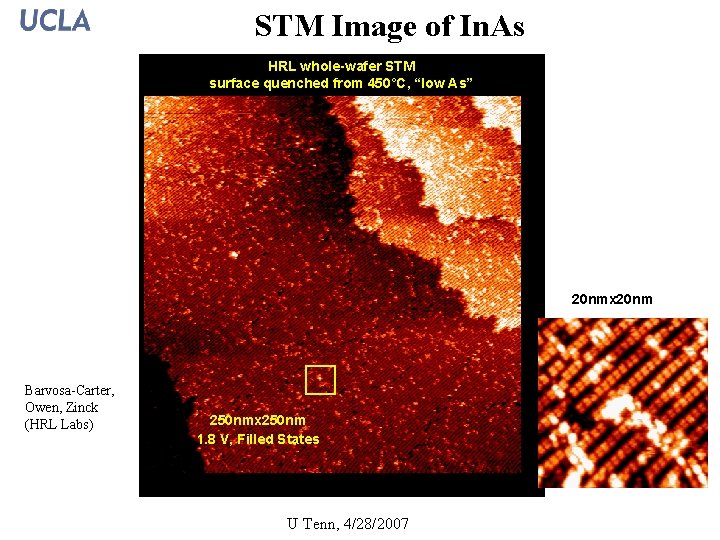 UCLA

STM Image of InAs

HRL whole-wafer STM
surface quenched from 450°C, "low As"

250nmx250nm
1.8 V, Filled States

20nmx20nm

Barvosa-Carter, Owen, Zinck (HRL Labs)

U Tenn, 4/28/2007